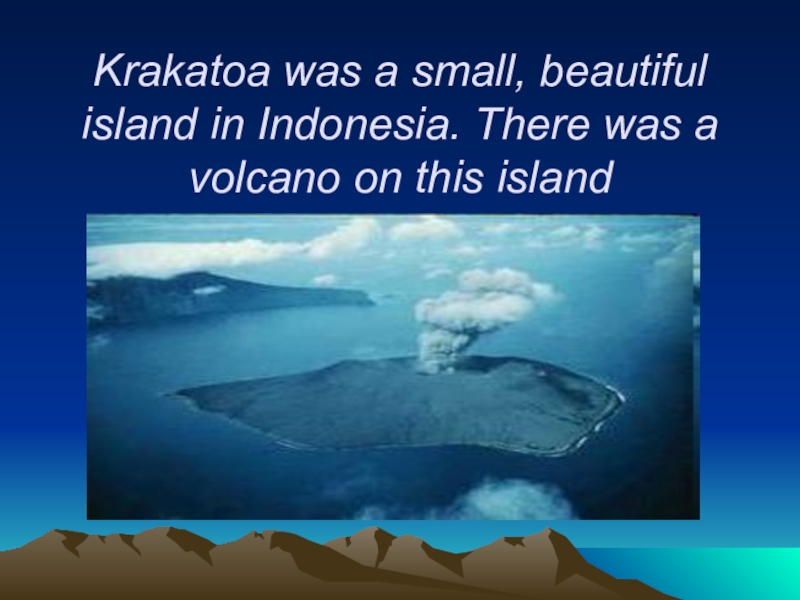 Krakatoa was a small, beautiful island in Indonesia. There was a volcano on this island